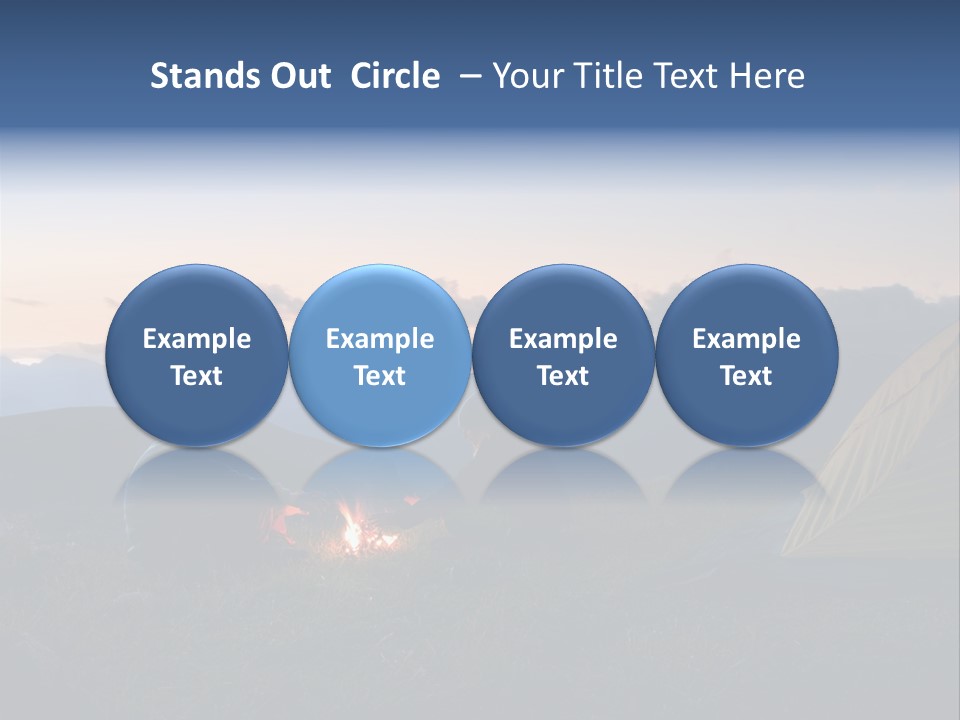 Stands Out Circle – Your Title Text Here

Example Text

Example Text

Example Text

Example Text